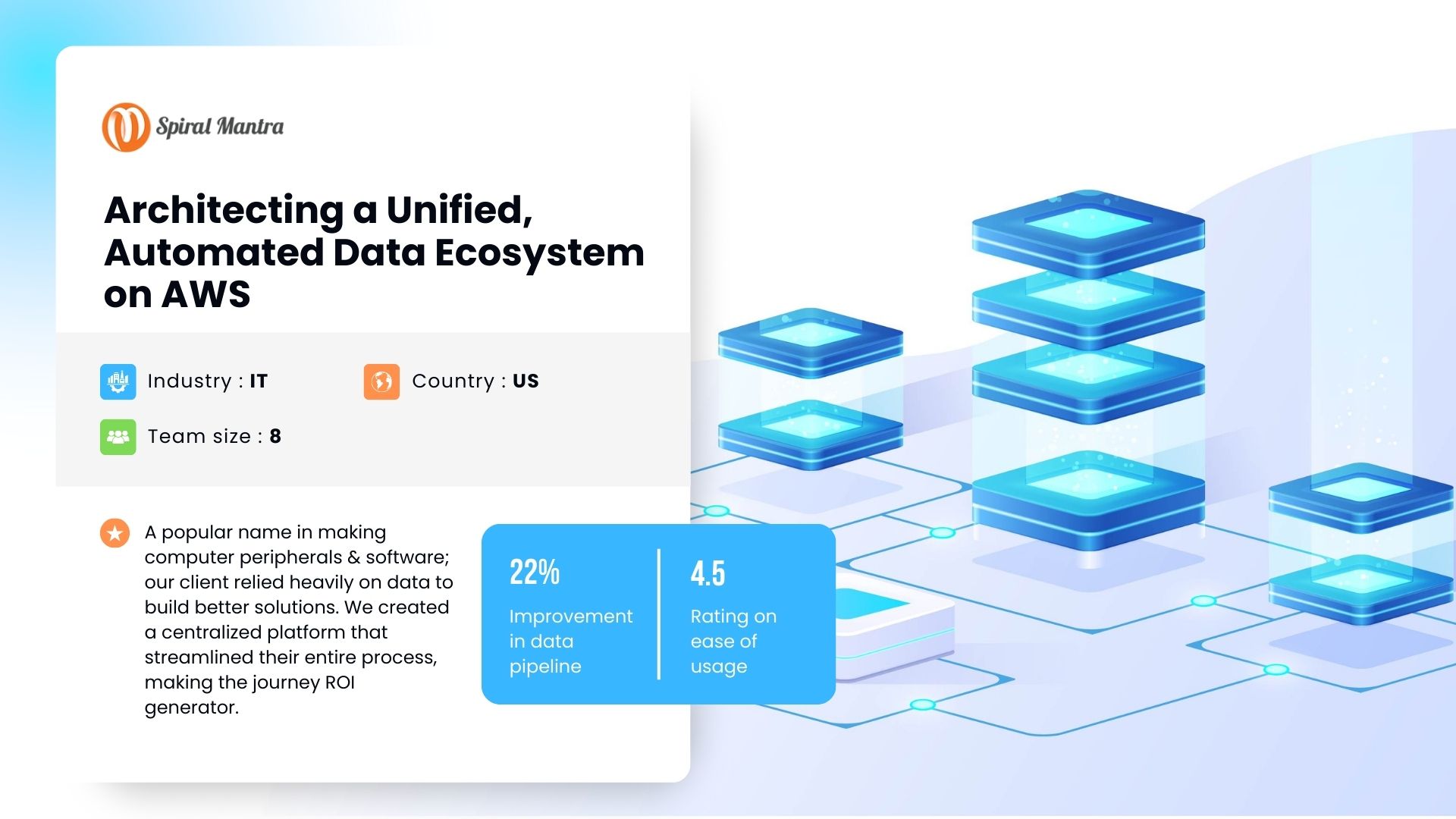 Spiral Mantra

Architecting a Unified, Automated Data Ecosystem on AWS

Industry : IT

Country : US

Team size : 8

A popular name in making computer peripherals & software; our client relied heavily on data to build better solutions. We created a centralized platform that streamlined their entire process, making the journey ROI generator.

22%
Improvement in data pipeline

4.5
Rating on ease of usage